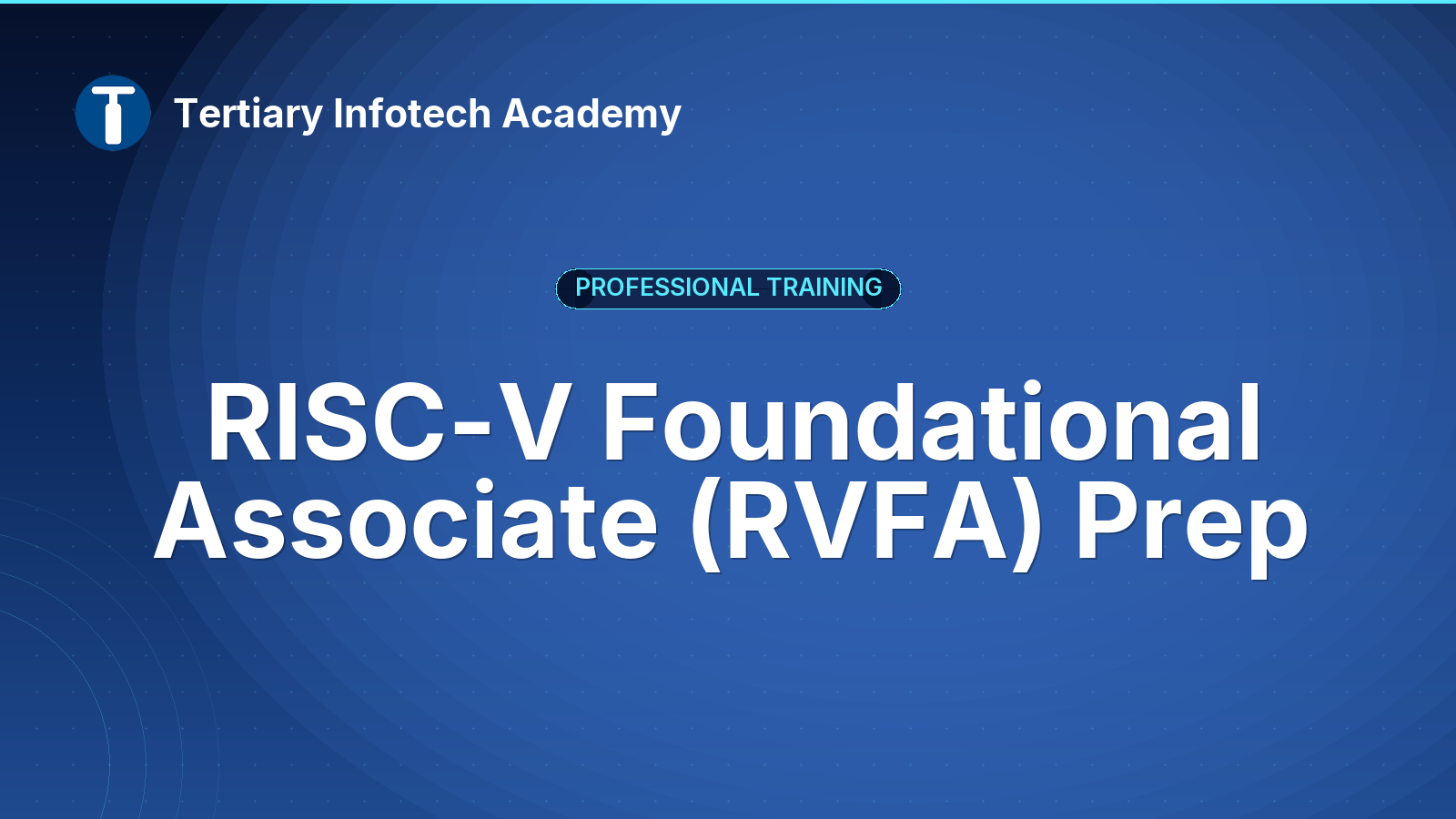 Tertiary Infotech Academy

PROFESSIONAL TRAINING

RISC-V Foundational Associate (RVFA) Prep